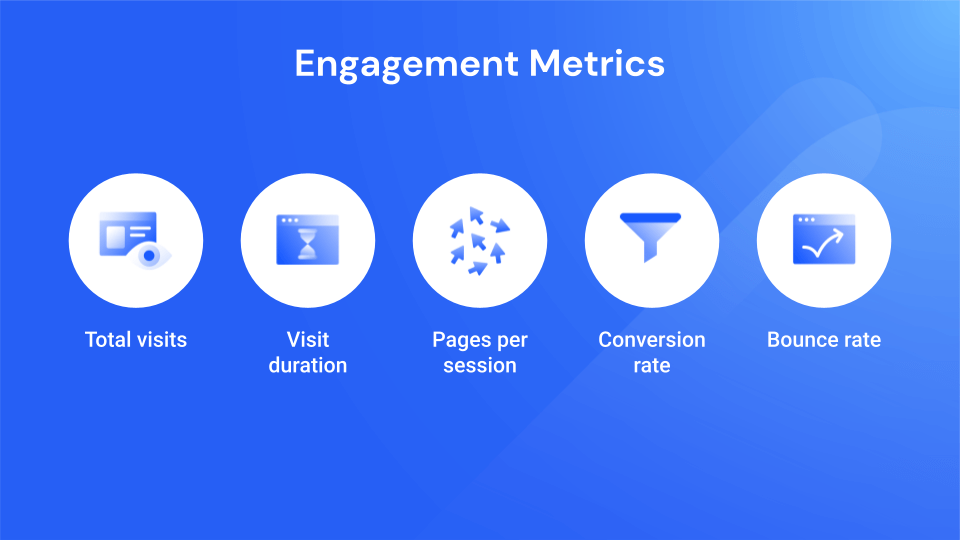 Engagement Metrics

Total visits

Visit duration

Pages per session

Conversion rate

Bounce rate